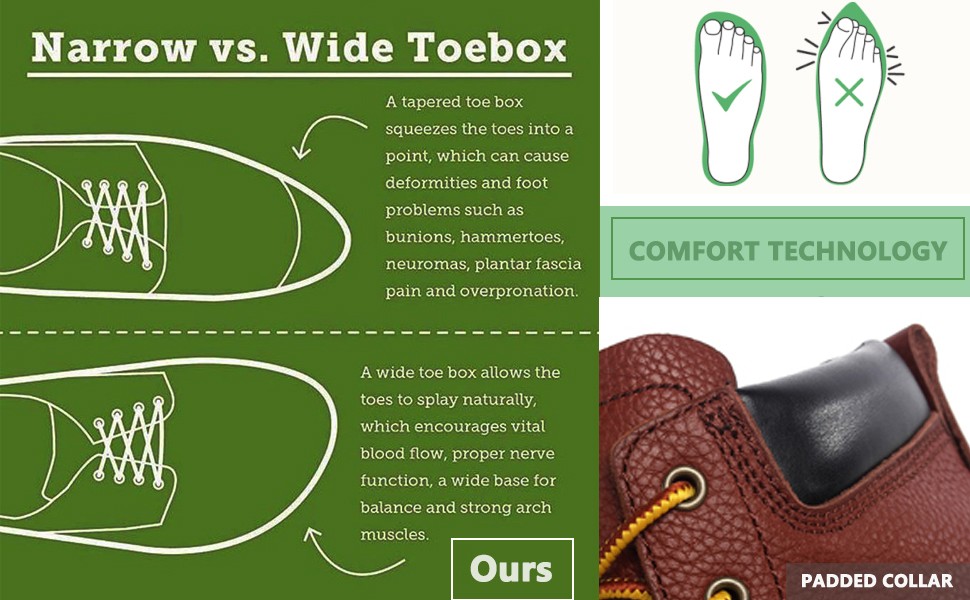 Narrow vs. Wide Toebox

A tapered toe box squeezes the toes into a point, which can cause deformities and foot problems such as bunions, hammertoes, neuromas, plantar fascia pain and overpronation.

A wide toe box allows the toes to splay naturally, which encourages vital blood flow, proper nerve function, a wide base for balance and strong arch muscles.

Ours

COMFORT TECHNOLOGY

PADDED COLLAR